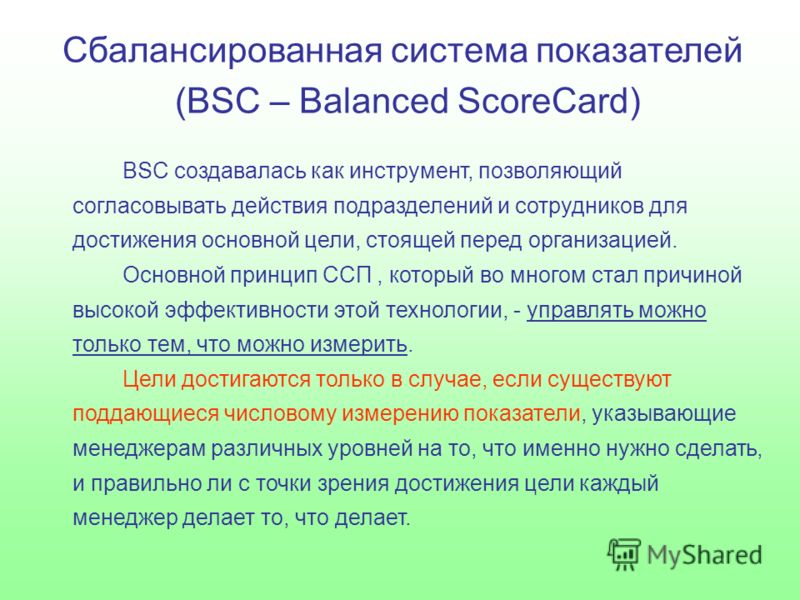 Сбалансированная система показателей (BSC – Balanced ScoreCard)

BSC создавалась как инструмент, позволяющий согласовывать действия подразделений и сотрудников для достижения основной цели, стоящей перед организацией.

Основной принцип ССП , который во многом стал причиной высокой эффективности этой технологии, - управлять можно только тем, что можно измерить.

Цели достигаются только в случае, если существуют поддающиеся числовому измерению показатели, указывающие менеджерам различных уровней на то, что именно нужно сделать, и правильно ли с точки зрения достижения цели каждый менеджер делает то, что делает.

MyShared